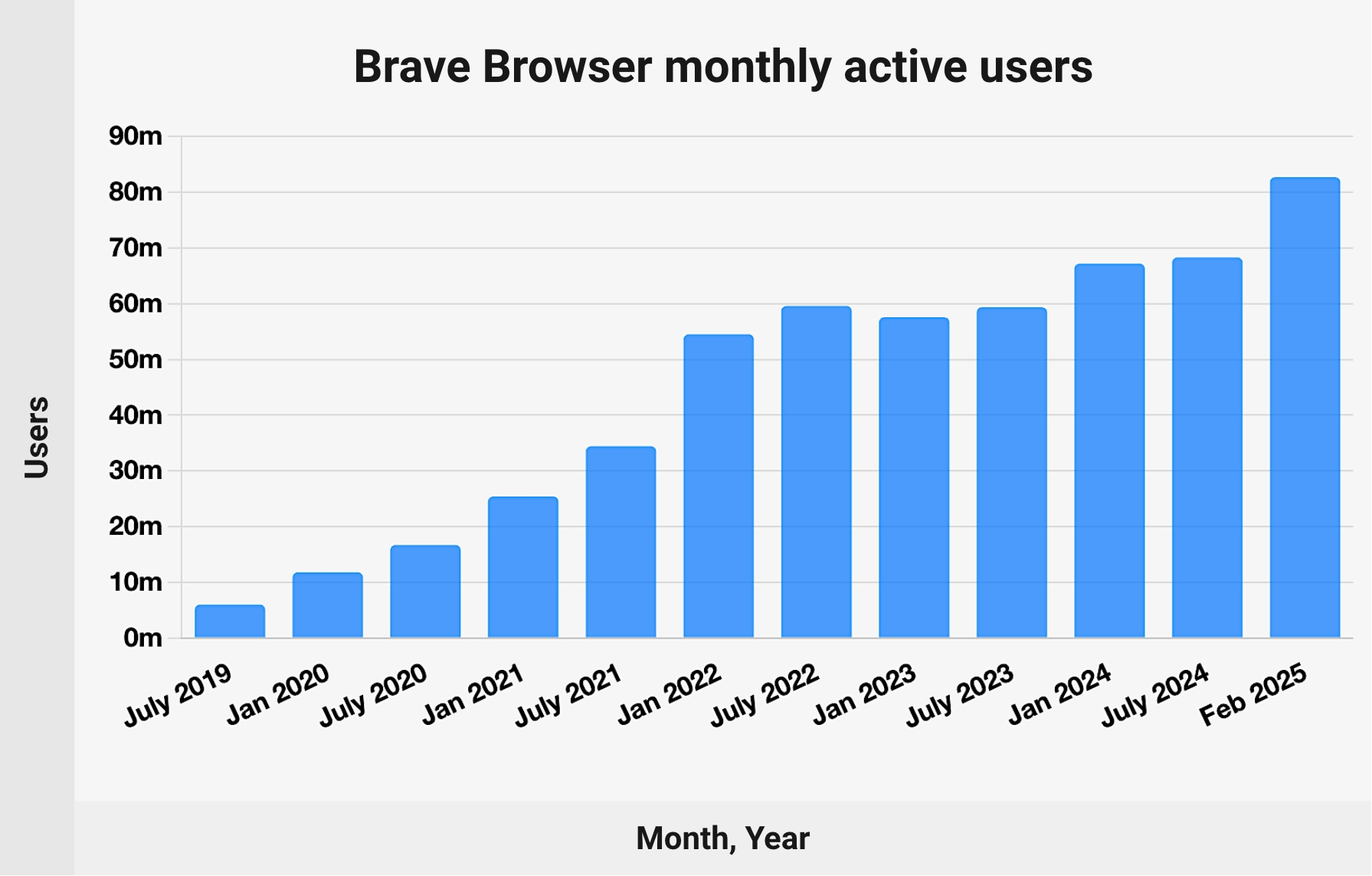 Brave Browser monthly active users

Users

90m
80m
70m
60m
50m
40m
30m
20m
10m
0m

July 2019
Jan 2020
July 2020
Jan 2021
July 2021
Jan 2022
July 2022
Jan 2023
July 2023
Jan 2024
July 2024
Feb 2025

Month, Year